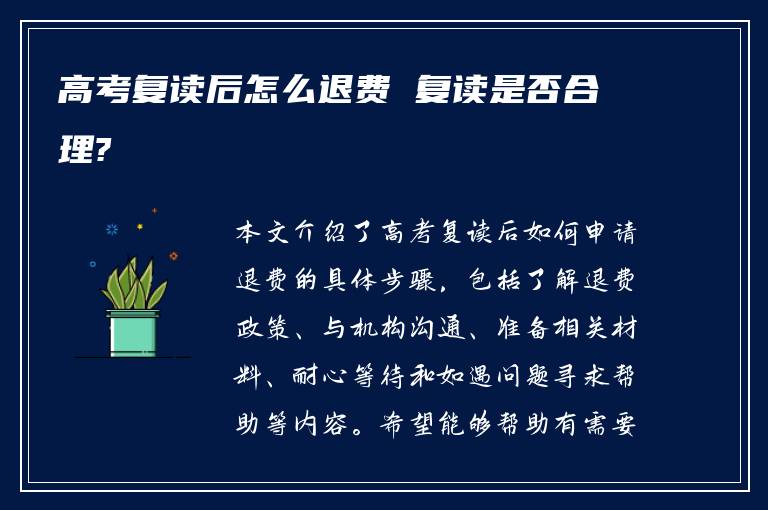 高考复读后怎么退费 复读是否合理?

本文介绍了高考复读后如何申请退费的具体步骤，包括了解退费政策、与机构沟通、准备相关材料、耐心等待和如遇问题寻求帮助等内容。希望能够帮助有需要